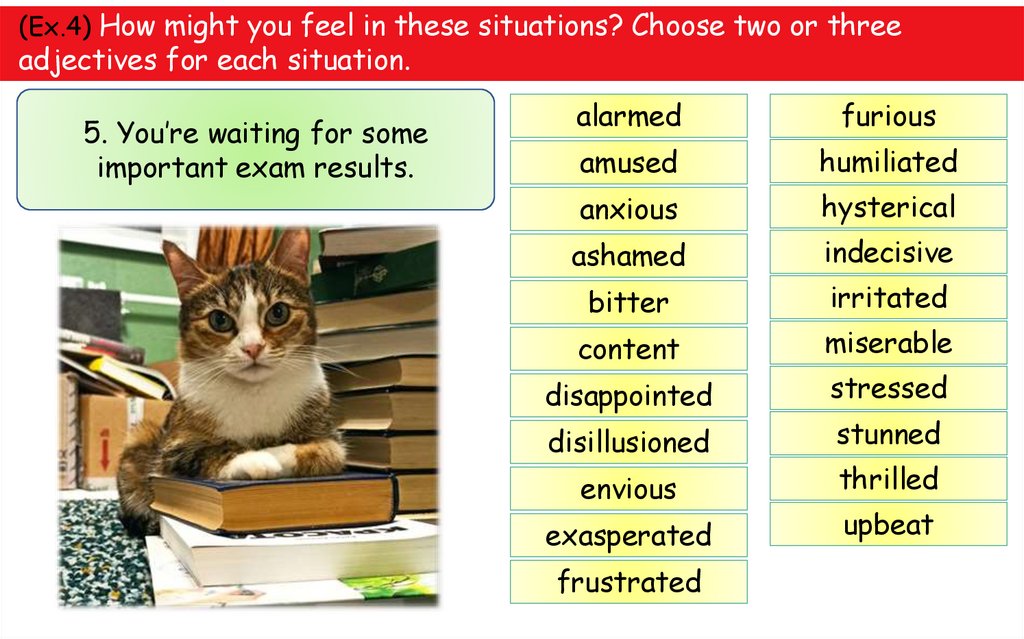 (Ex.4) How might you feel in these situations? Choose two or three adjectives for each situation.

5. You're waiting for some important exam results.

alarmed
amused
anxious
ashamed
bitter
content
disappointed
disillusioned
envious
exasperated
frustrated

furious
humiliated
hysterical
indecisive
irritated
miserable
stressed
stunned
thrilled
upbeat